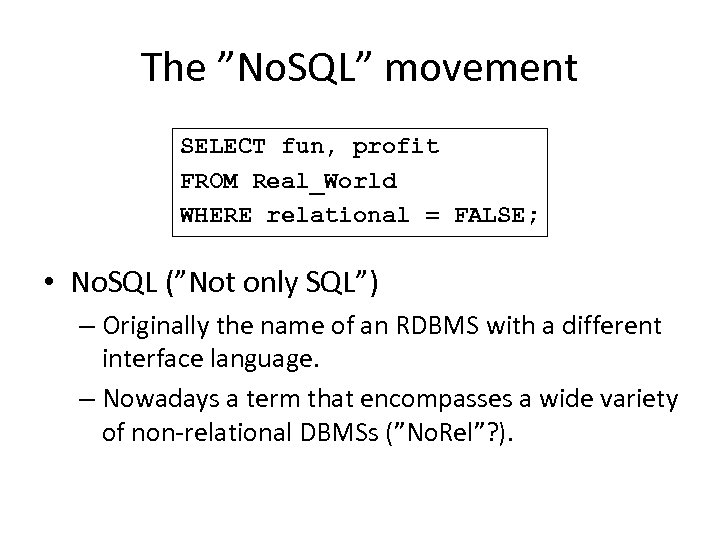 The ”NoSQL” movement

SELECT fun, profit
FROM Real_World
WHERE relational = FALSE;

• NoSQL (”Not only SQL”)
– Originally the name of an RDBMS with a different interface language.
– Nowadays a term that encompasses a wide variety of non-relational DBMSs (”NoRel”?).